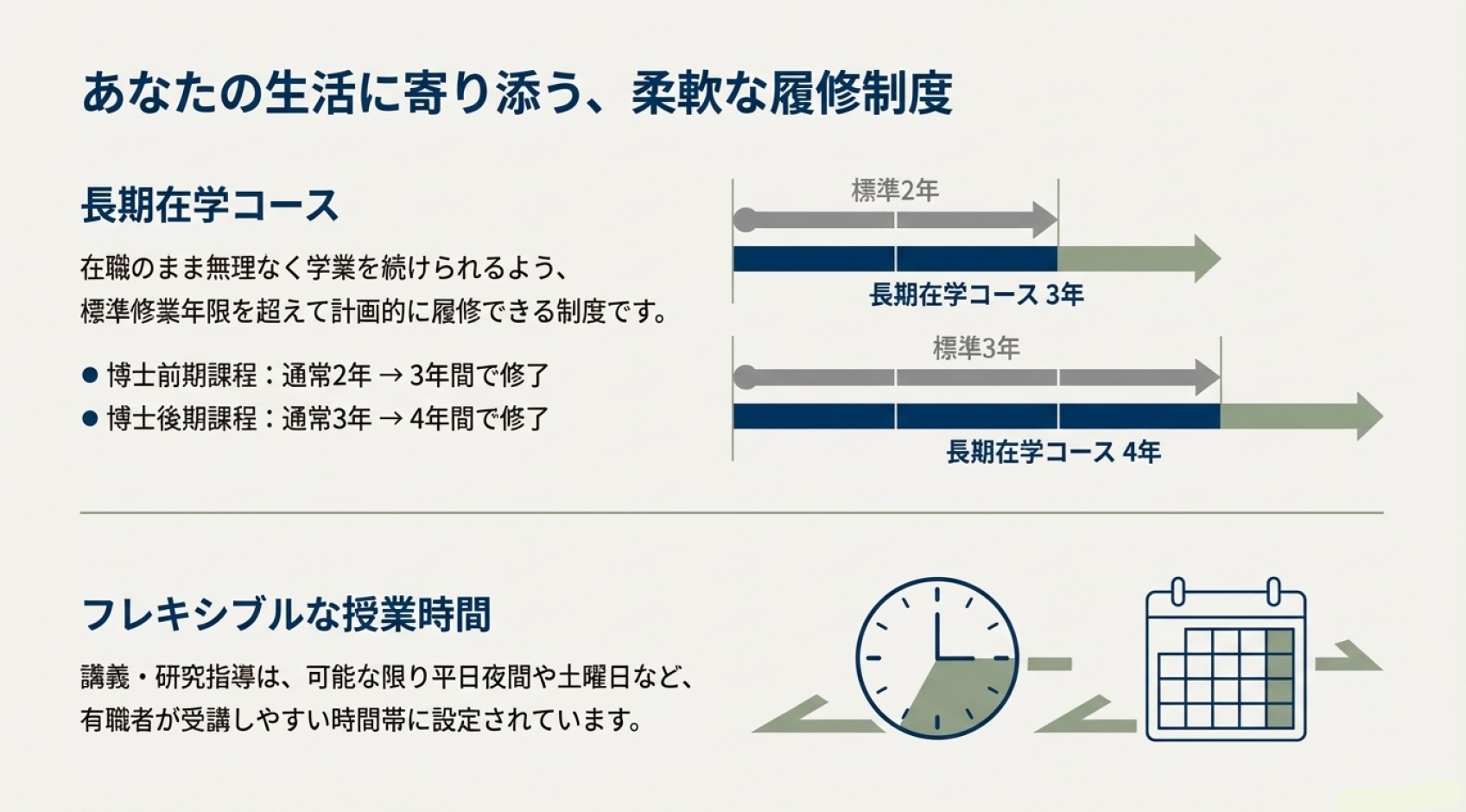 あなたの生活に寄り添う、柔軟な履修制度

長期在学コース

在職のまま無理なく学業を続けられるよう、標準修業年限を超えて計画的に履修できる制度です。

● 博士前期課程：通常2年 → 3年間で修了
● 博士後期課程：通常3年 → 4年間で修了

標準2年

長期在学コース 3年

標準3年

長期在学コース 4年

フレキシブルな授業時間

講義・研究指導は、可能な限り平日夜間や土曜日など、有職者が受講しやすい時間帯に設定されています。